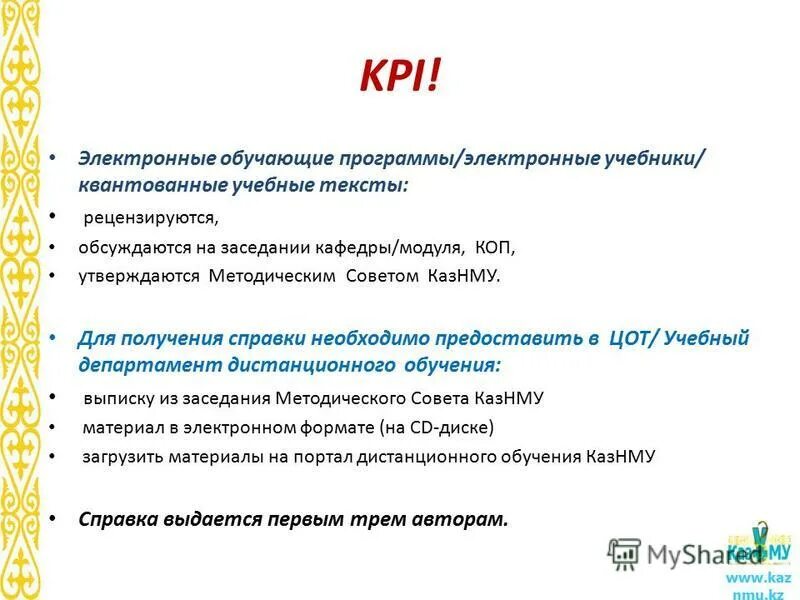 KPI!

• Электронные обучающие программы/электронные учебники/ квантованные учебные тексты:

• рецензируются,

• обсуждаются на заседании кафедры/модуля, КОП,

• утверждаются Методическим Советом КазНМУ.

• Для получения справки необходимо предоставить в ЦОТ/ Учебный департамент дистанционного обучения:

• выписку из заседания Методического Совета КазНМУ

• материал в электронном формате (на CD-диске)

• загрузить материалы на портал дистанционного обучения КазНМУ

• Справка выдается первым трем авторам.

MyShared

КазНМУ

www.kaznmu.kz